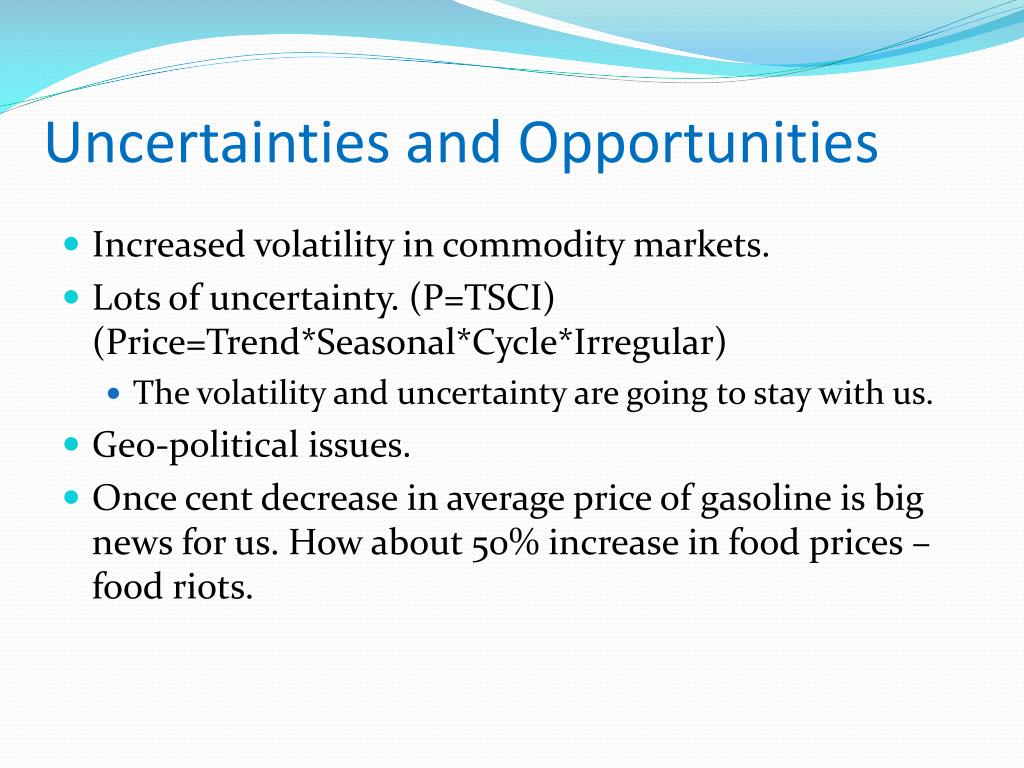 Uncertainties and Opportunities

- Increased volatility in commodity markets.
- Lots of uncertainty. (P=TSCI) (Price=Trend*Seasonal*Cycle*Irregular)
  - The volatility and uncertainty are going to stay with us.
- Geo-political issues.
- Once cent decrease in average price of gasoline is big news for us. How about 50% increase in food prices – food riots.